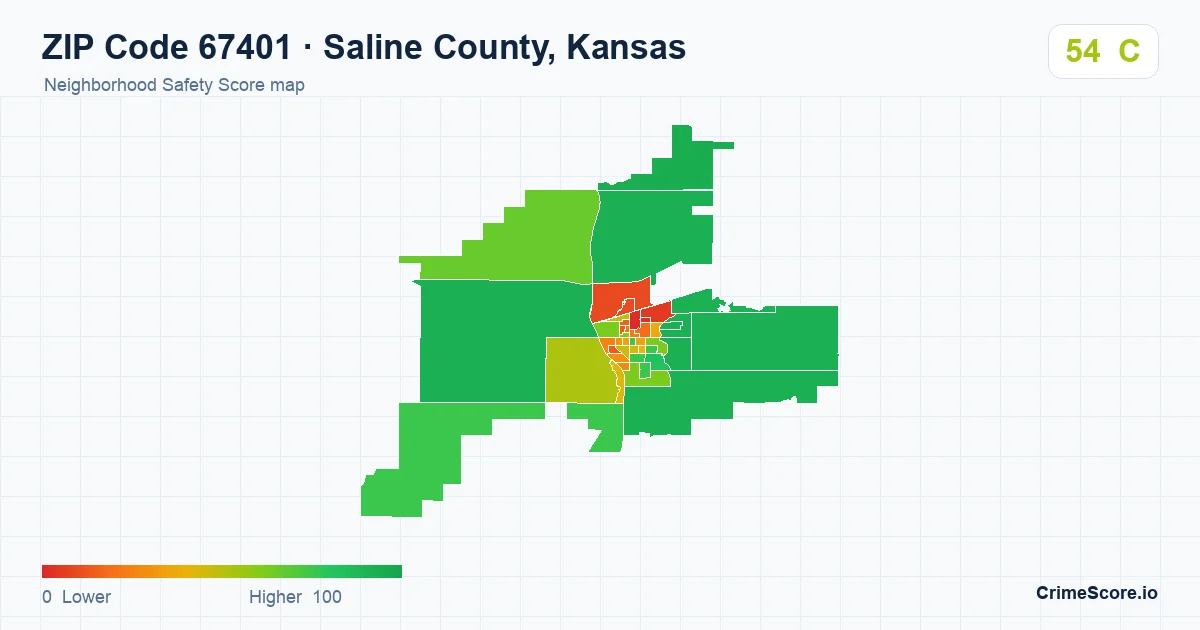 ZIP Code 67401 · Saline County, Kansas

Neighborhood Safety Score map

54 C

0 Lower

Higher 100

CrimeScore.io